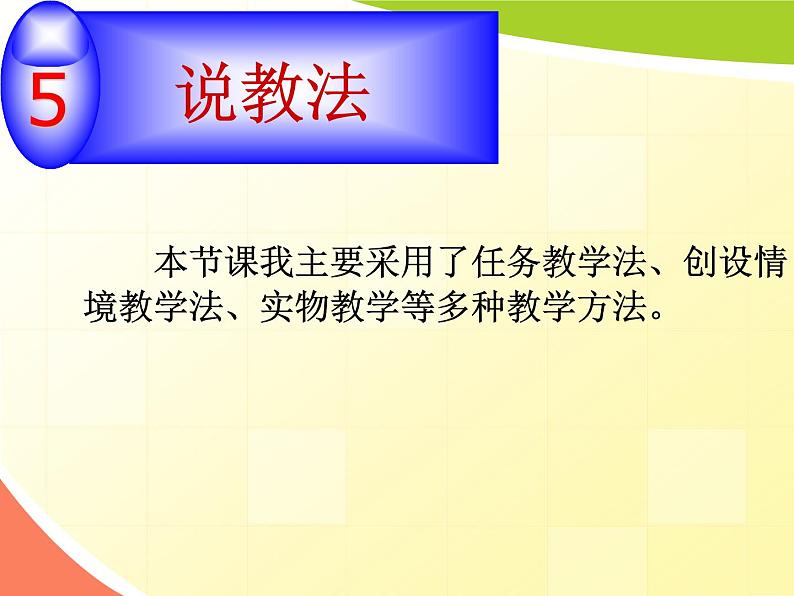 5 说教法

本节课我主要采用了任务教学法、创设情境教学法、实物教学等多种教学方法。